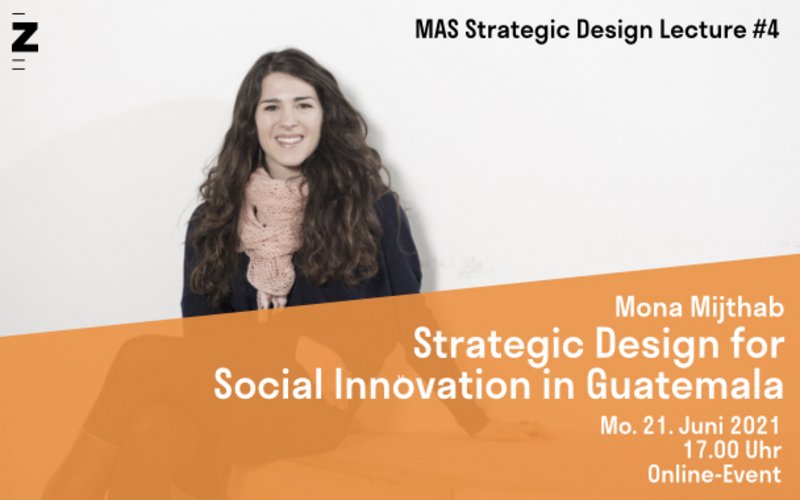 Z

MAS Strategic Design Lecture #4

Mona Mijthab
Strategic Design for Social Innovation in Guatemala

Mo. 21. Juni 2021
17.00 Uhr
Online-Event